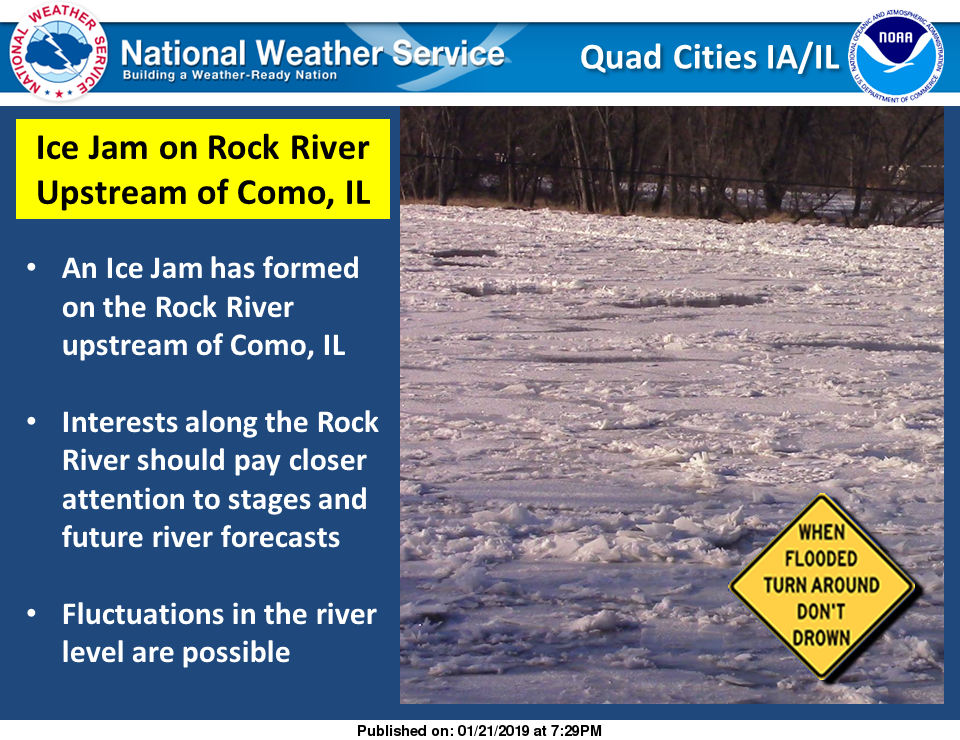 NATIONAL WEATHER SERVICE

National Weather Service
Building a Weather-Ready Nation

Quad Cities IA/IL

NATIONAL OCEANIC AND ATMOSPHERIC ADMINISTRATION
NOAA
U.S. DEPARTMENT OF COMMERCE

Ice Jam on Rock River Upstream of Como, IL

• An Ice Jam has formed on the Rock River upstream of Como, IL

• Interests along the Rock River should pay closer attention to stages and future river forecasts

• Fluctuations in the river level are possible

WHEN FLOODED TURN AROUND DON'T DROWN

Published on: 01/21/2019 at 7:29PM